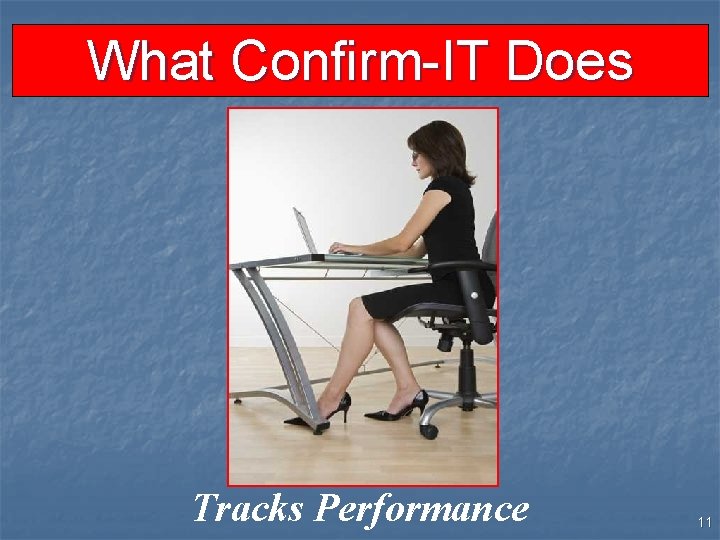 What Confirm-IT Does

Tracks Performance

11